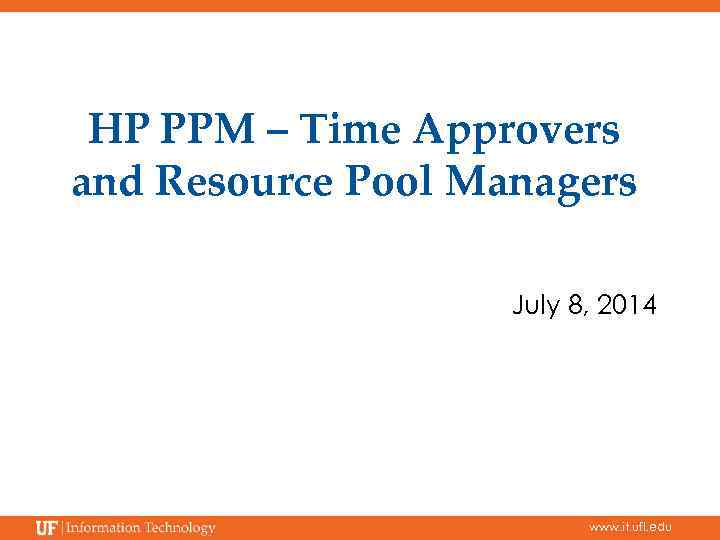 HP PPM – Time Approvers and Resource Pool Managers

July 8, 2014

UF | Information Technology

www.it.ufl.edu